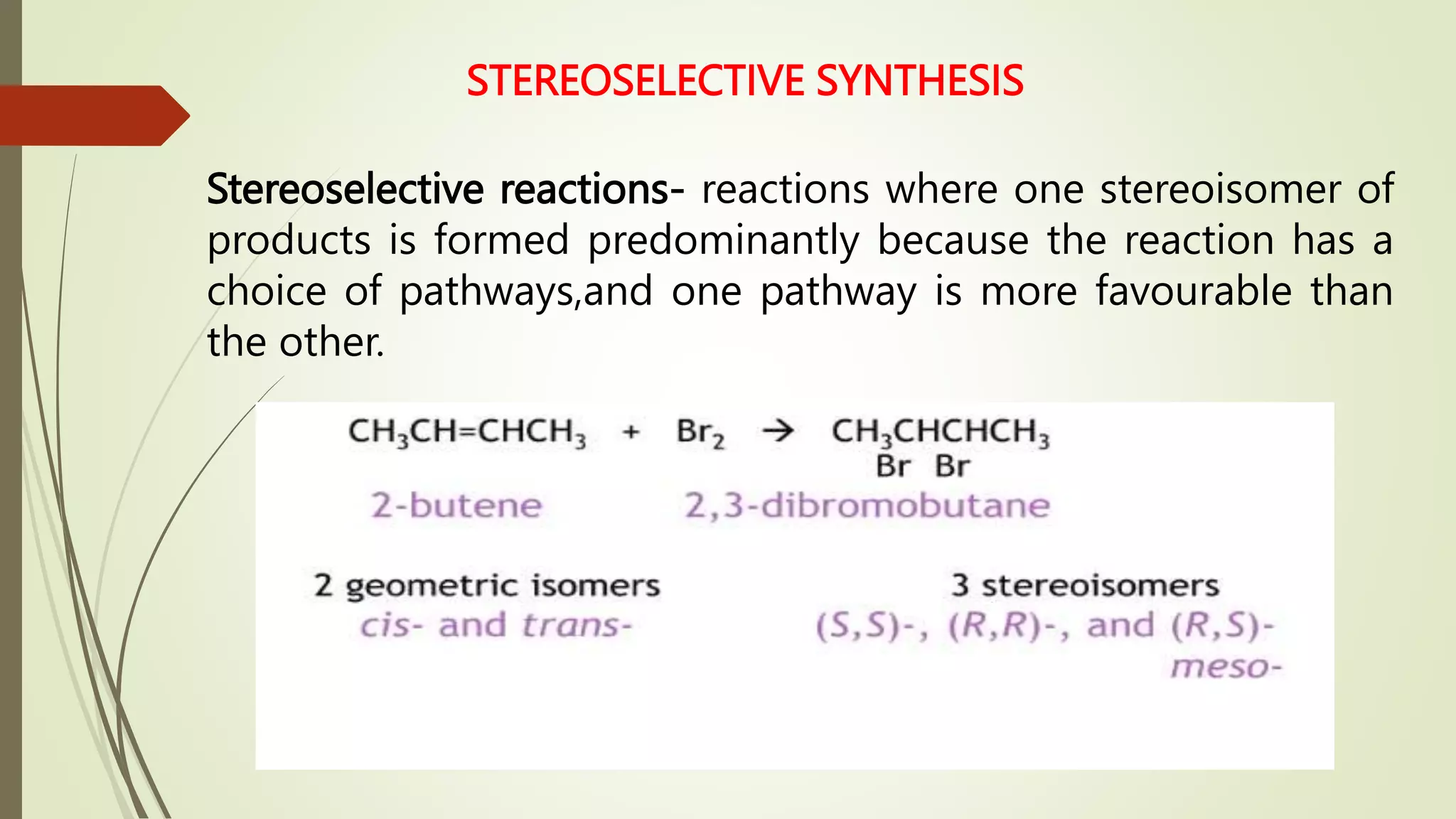 STEREOSELECTIVE SYNTHESIS

Stereoselective reactions- reactions where one stereoisomer of products is formed predominantly because the reaction has a choice of pathways,and one pathway is more favourable than the other.

$CH_3CH=CHCH_3$ + $Br_2$ → $CH_3CHCHCH_3$
Br Br

2-butene 2,3-dibromobutane

2 geometric isomers
cis- and trans-

3 stereoisomers
(S,S)-, (R,R)-, and (R,S)-
meso-